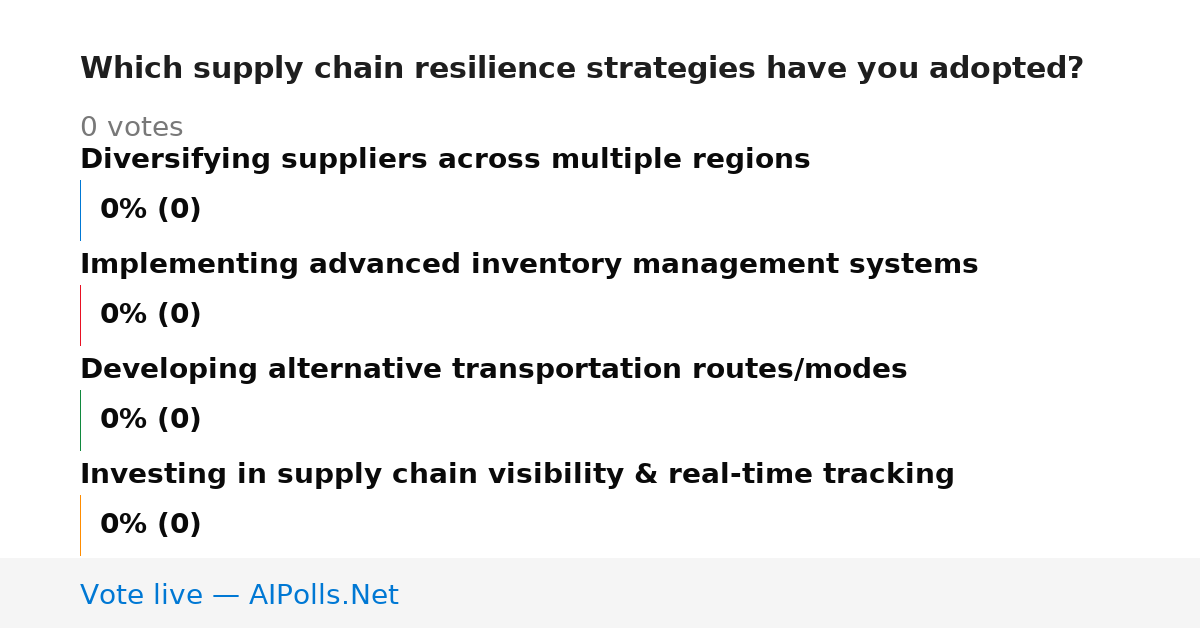 Which supply chain resilience strategies have you adopted?

0 votes

Diversifying suppliers across multiple regions

0% (0)

Implementing advanced inventory management systems

0% (0)

Developing alternative transportation routes/modes

0% (0)

Investing in supply chain visibility & real-time tracking

0% (0)

Vote live — AIPolls.Net